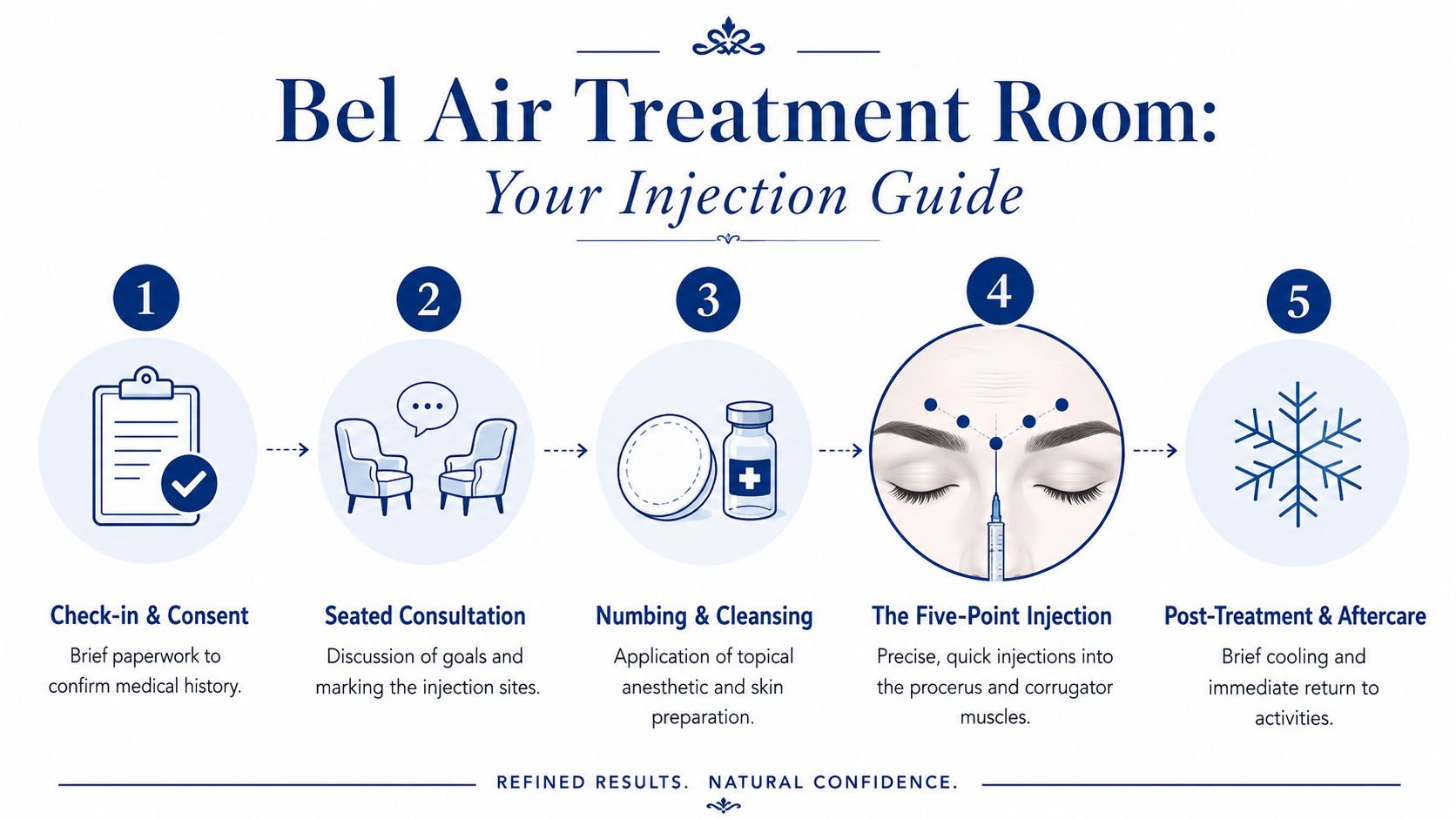 Bel Air Treatment Room:
Your Injection Guide

1
Check-in & Consent
Brief paperwork to confirm medical history.

2
Seated Consultation
Discussion of goals and marking the injection sites.

3
Numbing & Cleansing
Application of topical anesthetic and skin preparation.

4
The Five-Point Injection
Precise, quick injections into the procerus and corrugator muscles.

5
Post-Treatment & Aftercare
Brief cooling and immediate return to activities.

REFINED RESULTS. NATURAL CONFIDENCE.